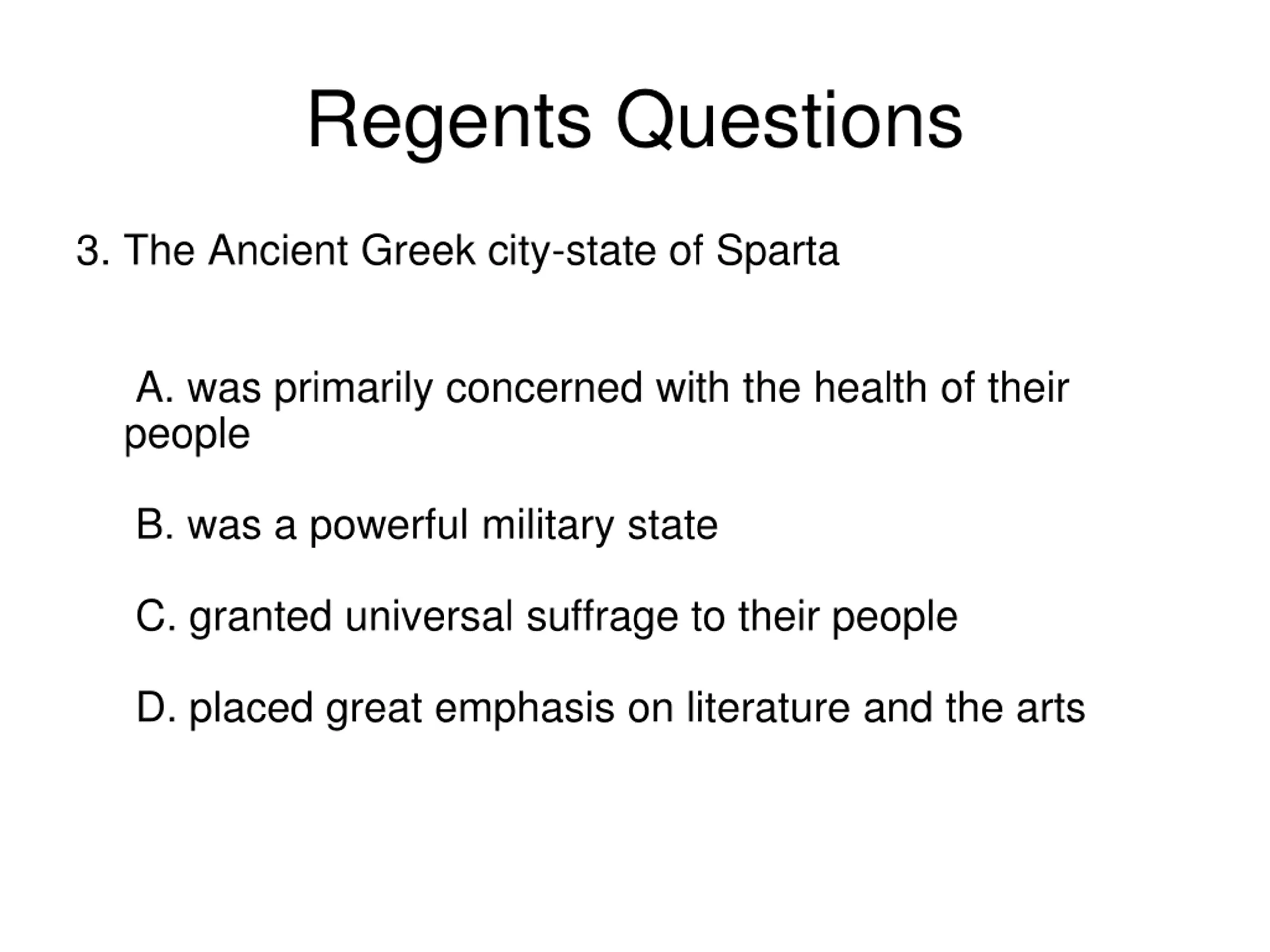 Regents Questions

3. The Ancient Greek city-state of Sparta

A. was primarily concerned with the health of their people

B. was a powerful military state

C. granted universal suffrage to their people

D. placed great emphasis on literature and the arts